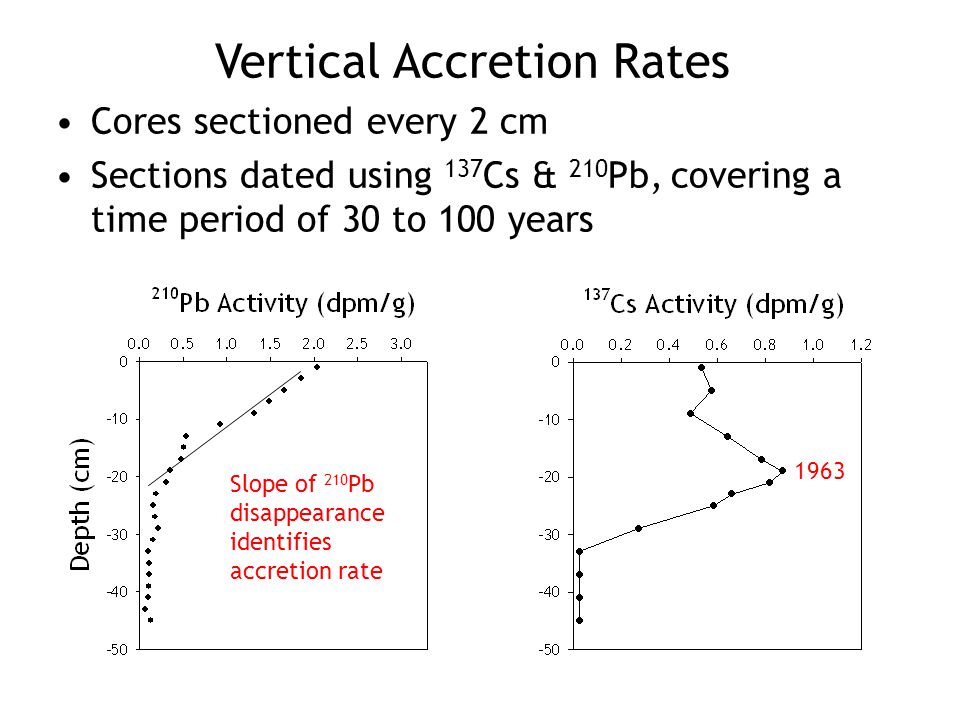 Vertical Accretion Rates

• Cores sectioned every 2 cm
• Sections dated using $^{137}$Cs & $^{210}$Pb, covering a time period of 30 to 100 years

$^{210}$Pb Activity (dpm/g)

0.0 0.5 1.0 1.5 2.0 2.5 3.0

0
-10
-20
-30
-40
-50

Depth (cm)

Slope of $^{210}$Pb disappearance identifies accretion rate

$^{137}$Cs Activity (dpm/g)

0.0 0.2 0.4 0.6 0.8 1.0 1.2

0
-10
-20
-30
-40
-50

1963